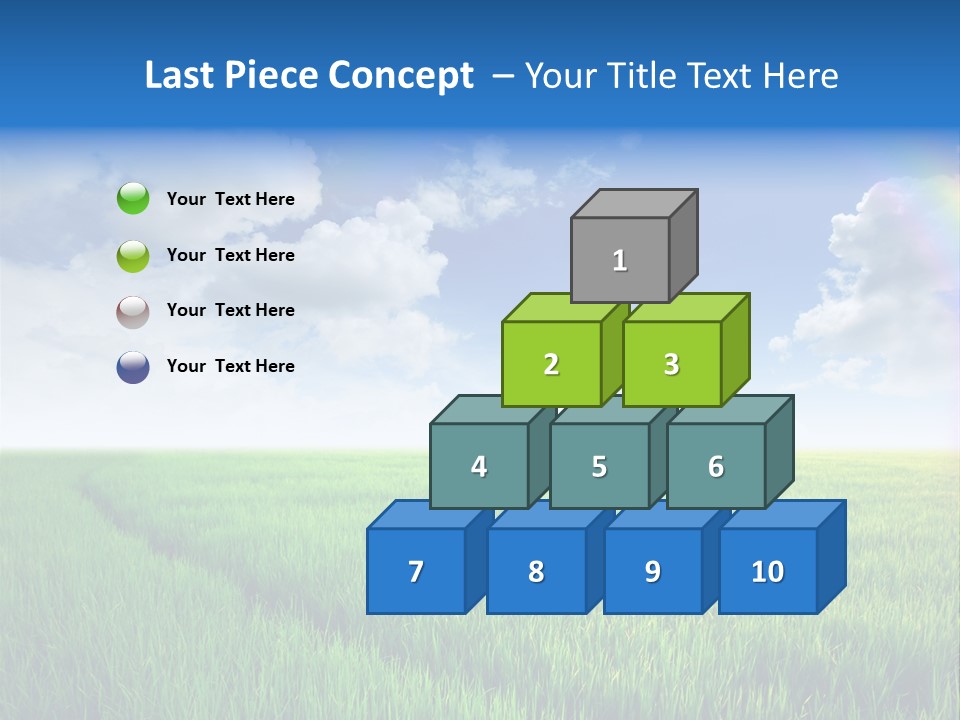 Last Piece Concept – Your Title Text Here

Your Text Here

Your Text Here

Your Text Here

Your Text Here

1

2 3

4 5 6

7 8 9 10